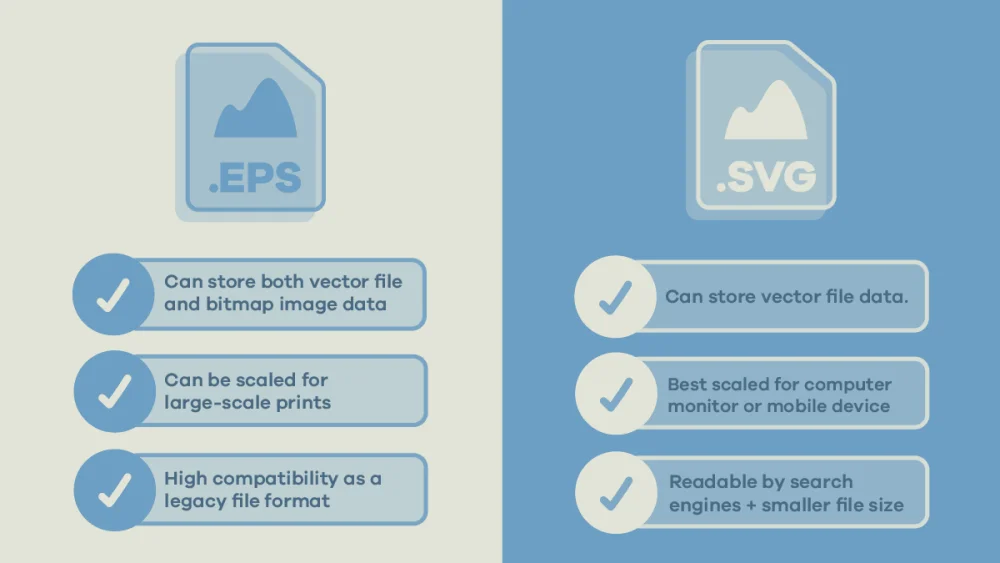 .EPS

Can store both vector file and bitmap image data

Can be scaled for large-scale prints

High compatibility as a legacy file format

.SVG

Can store vector file data.

Best scaled for computer monitor or mobile device

Readable by search engines + smaller file size